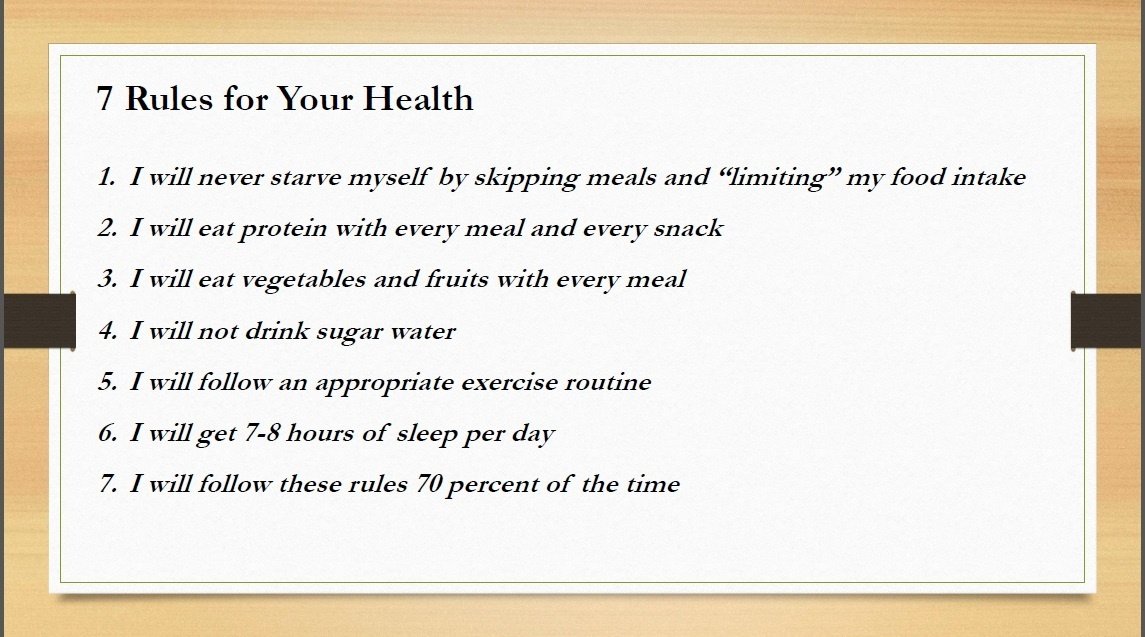 7 Rules for Your Health

1. I will never starve myself by skipping meals and “limiting” my food intake
2. I will eat protein with every meal and every snack
3. I will eat vegetables and fruits with every meal
4. I will not drink sugar water
5. I will follow an appropriate exercise routine
6. I will get 7-8 hours of sleep per day
7. I will follow these rules 70 percent of the time